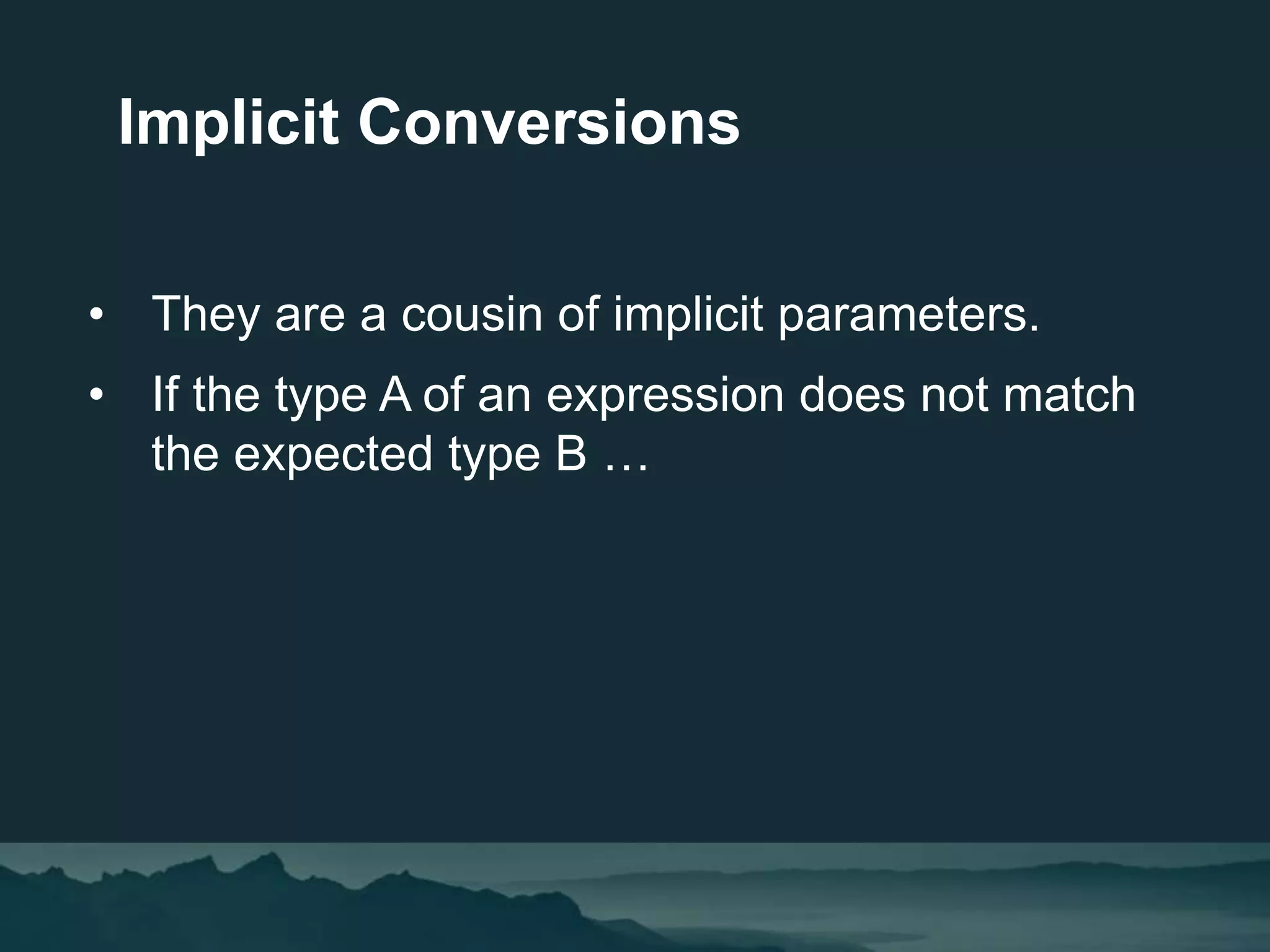 Implicit Conversions

• They are a cousin of implicit parameters.

• If the type A of an expression does not match the expected type B …